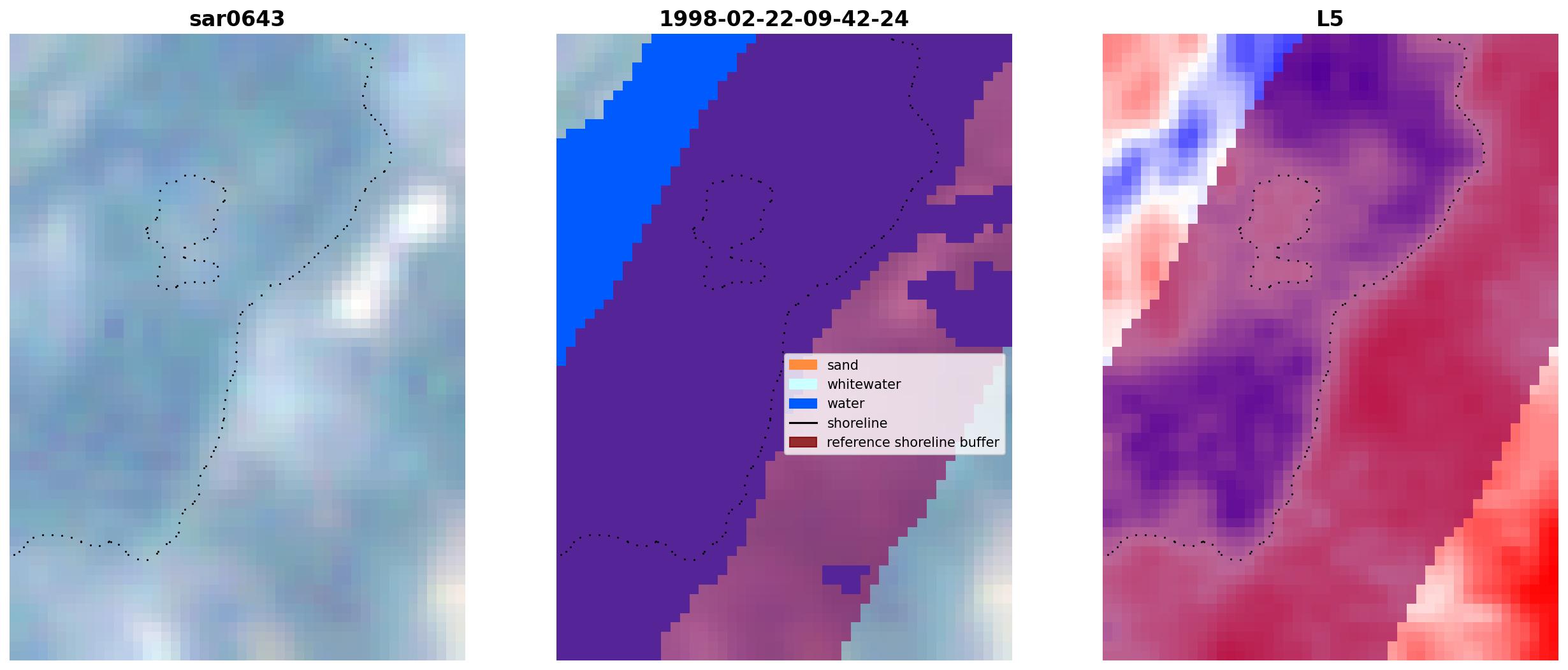 sar0643

1998-02-22-09-42-24

sand
whitewater
water
shoreline
reference shoreline buffer

L5